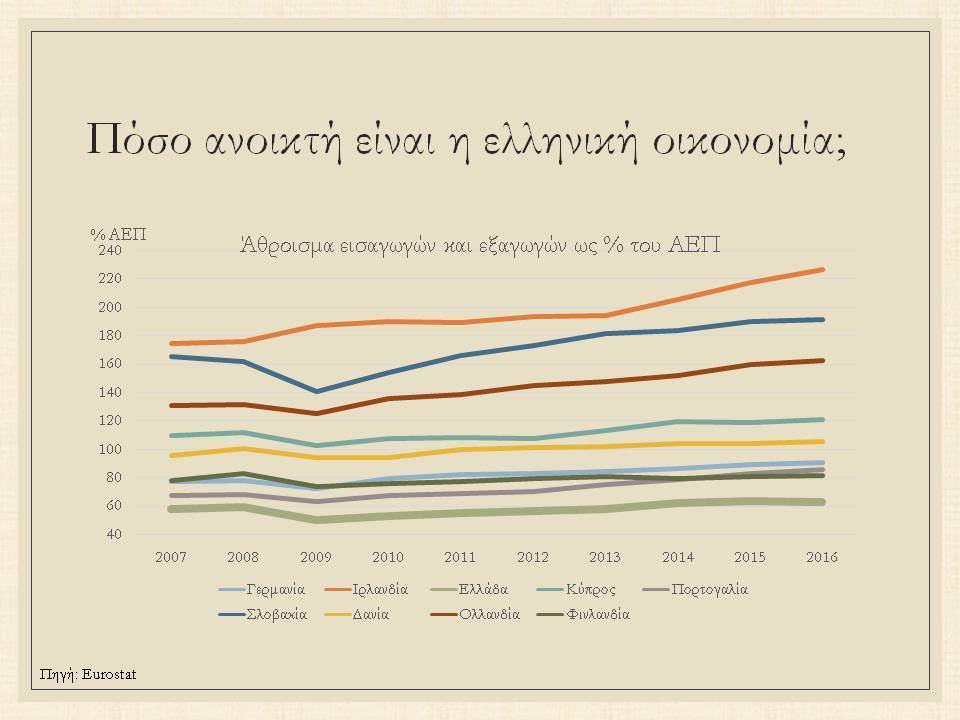 Πόσο ανοικτή είναι η ελληνική οικονομία;

% ΑΕΠ

Άθροισμα εισαγωγών και εξαγωγών ως % του ΑΕΠ

240
220
200
180
160
140
120
100
80
60
40

2007 2008 2009 2010 2011 2012 2013 2014 2015 2016

Γερμανία Ιρλανδία Ελλάδα Κύπρος Πορτογαλία
Σλοβακία Δανία Ολλανδία Φινλανδία

Πηγή: Eurostat